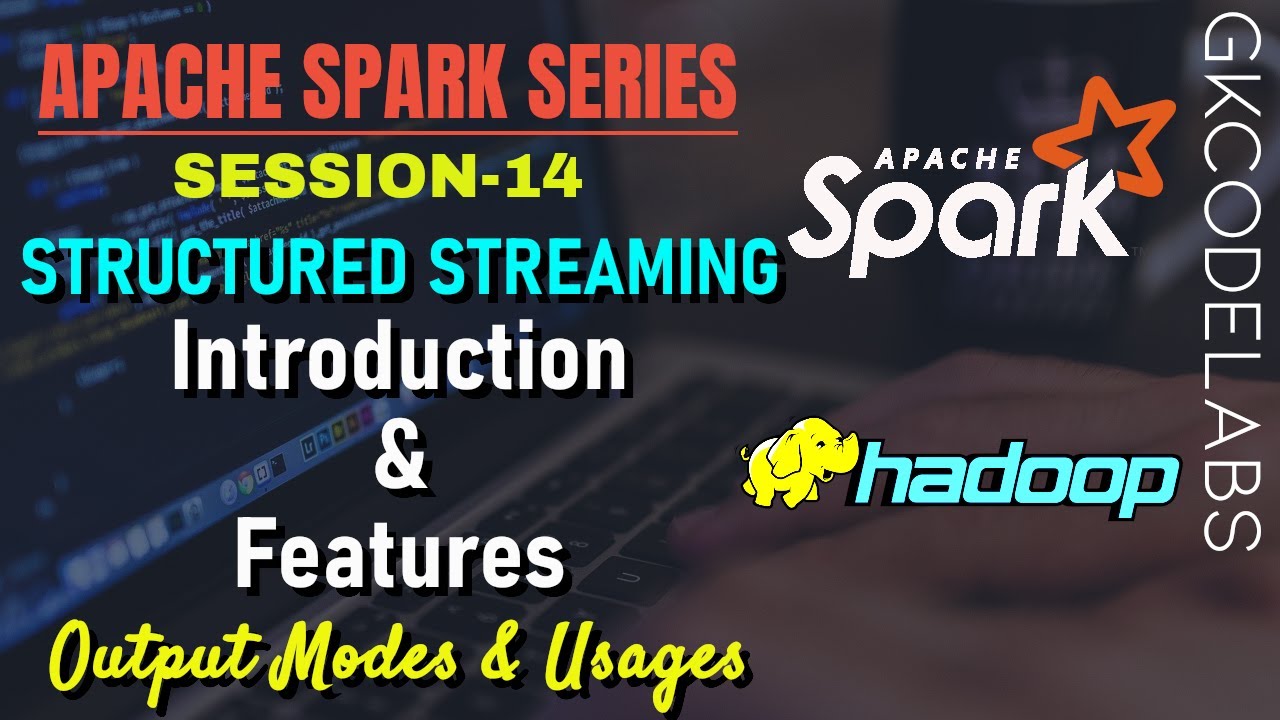 APACHE SPARK SERIES
SESSION-14
STRUCTURED STREAMING
Introduction
&
Features
Output Modes & Usages

APACHE Spark

hadoop

GKCODELABS